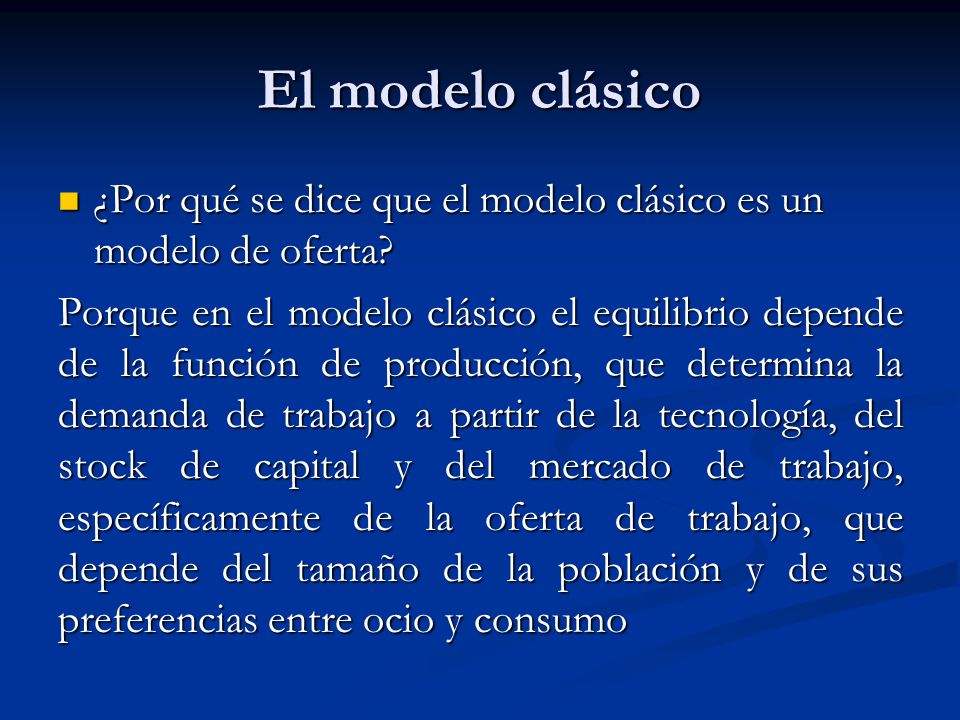 El modelo clásico

¿Por qué se dice que el modelo clásico es un modelo de oferta?

Porque en el modelo clásico el equilibrio depende de la función de producción, que determina la demanda de trabajo a partir de la tecnología, del stock de capital y del mercado de trabajo, específicamente de la oferta de trabajo, que depende del tamaño de la población y de sus preferencias entre ocio y consumo